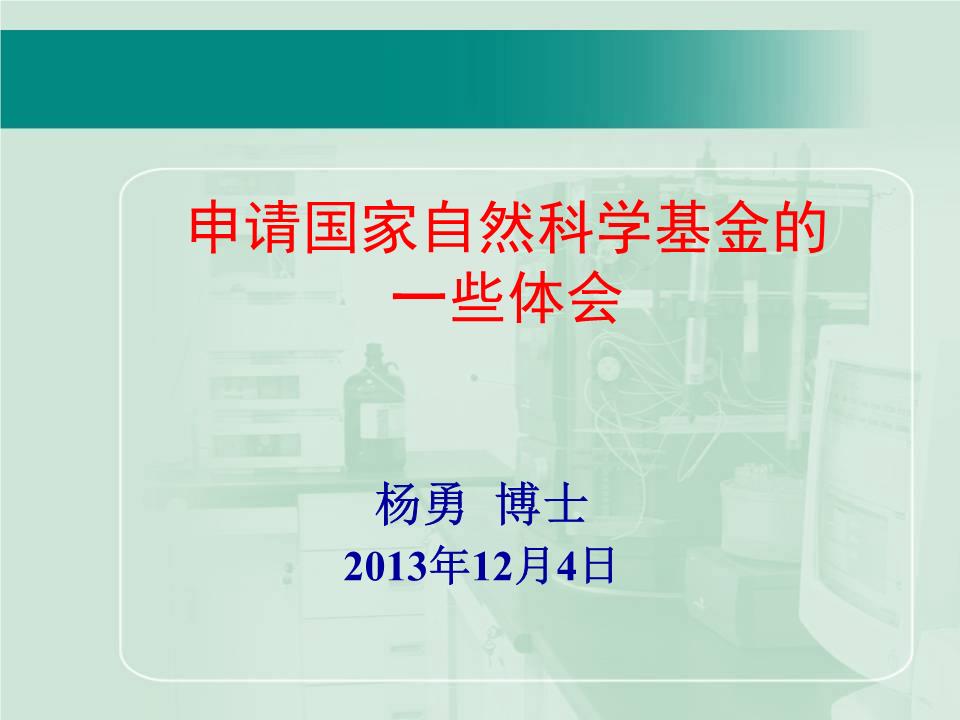 申请国家自然科学基金的一些体会

杨勇 博士
2013年12月4日